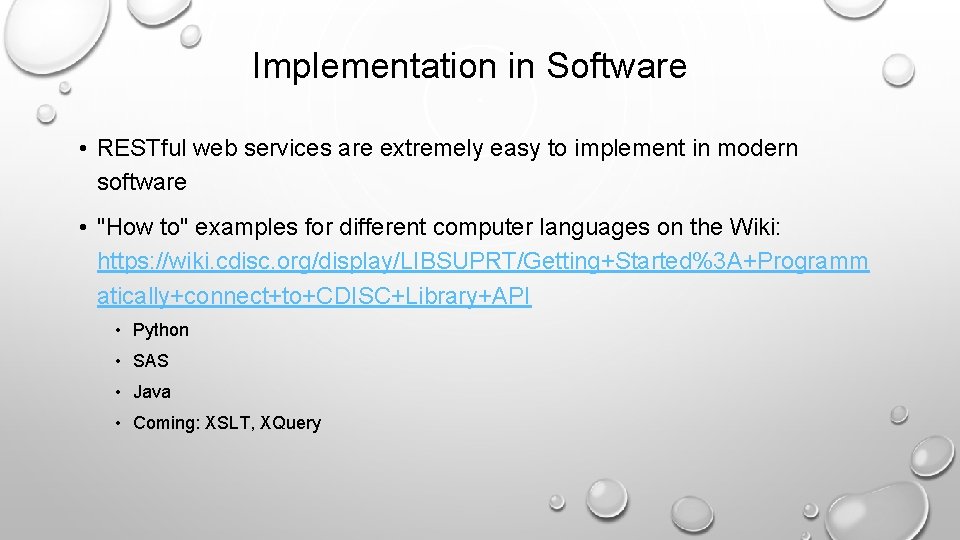 Implementation in Software

• RESTful web services are extremely easy to implement in modern software

• "How to" examples for different computer languages on the Wiki: https://wiki.cdisc.org/display/LIBSUPRT/Getting+Started%3A+Programmatically+connect+to+CDISC+Library+API

• Python
• SAS
• Java
• Coming: XSLT, XQuery